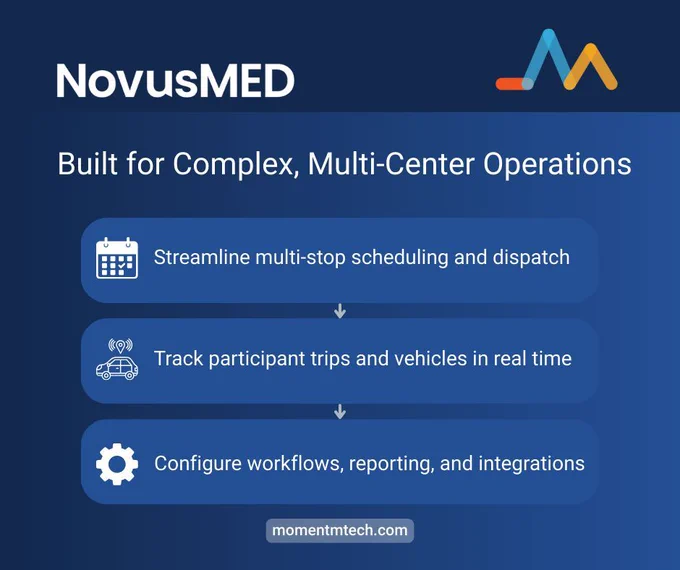 NovusMED

Built for Complex, Multi-Center Operations

Streamline multi-stop scheduling and dispatch

Track participant trips and vehicles in real time

Configure workflows, reporting, and integrations

momentmtech.com